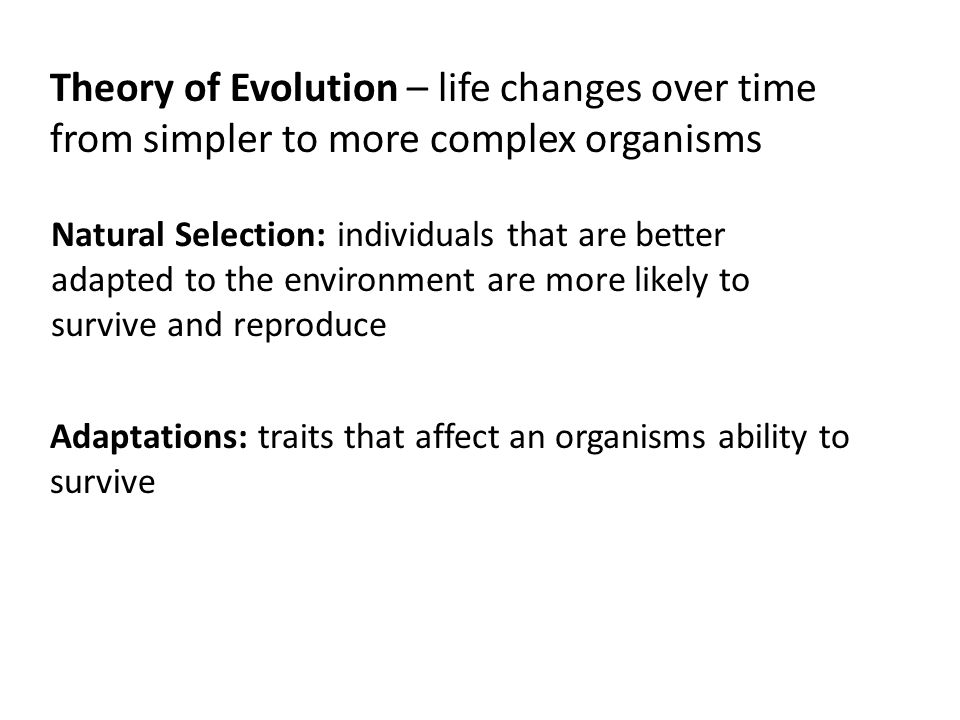 Theory of Evolution – life changes over time from simpler to more complex organisms

Natural Selection: individuals that are better adapted to the environment are more likely to survive and reproduce

Adaptations: traits that affect an organisms ability to survive